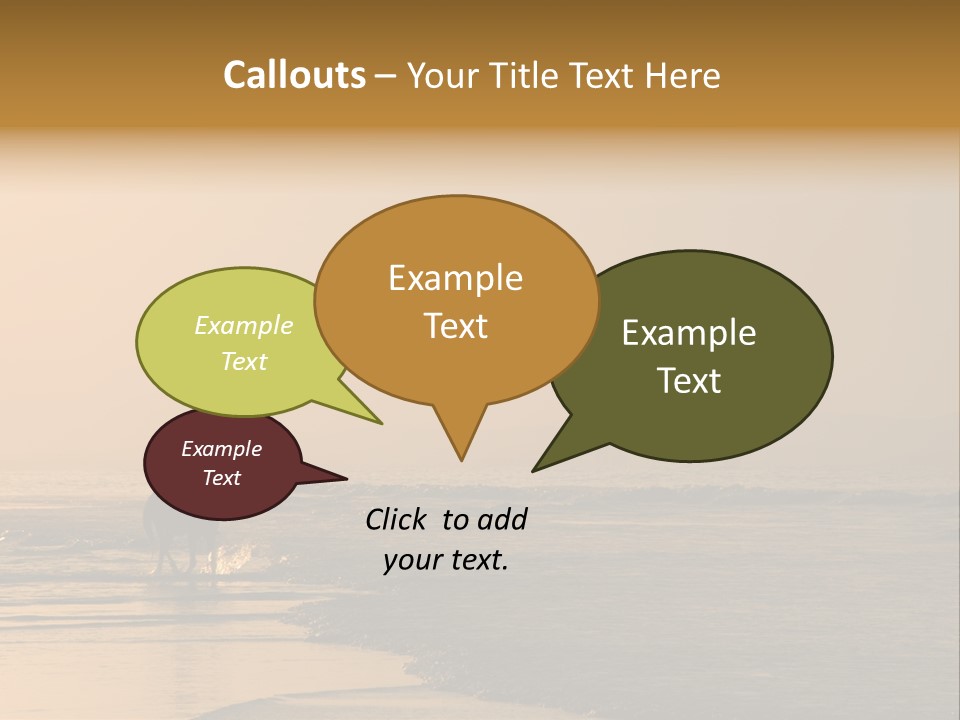 Callouts – Your Title Text Here

Example Text

Example Text

Example Text

Example Text

Click to add your text.